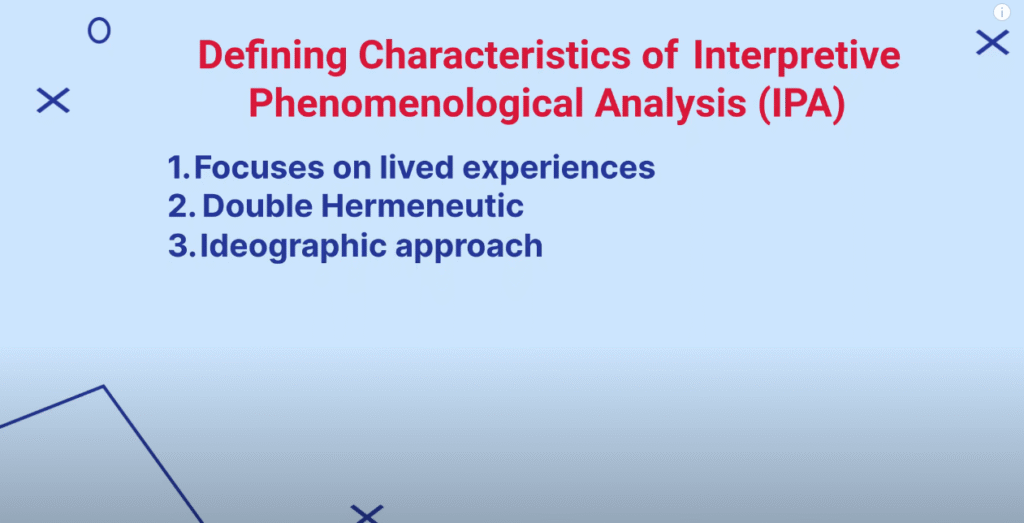 Defining Characteristics of Interpretive Phenomenological Analysis (IPA)

1. Focuses on lived experiences
2. Double Hermeneutic
3. Ideographic approach